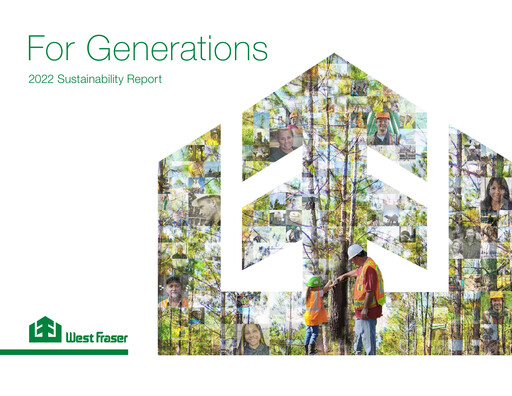 For Generations

2022 Sustainability Report

West Fraser